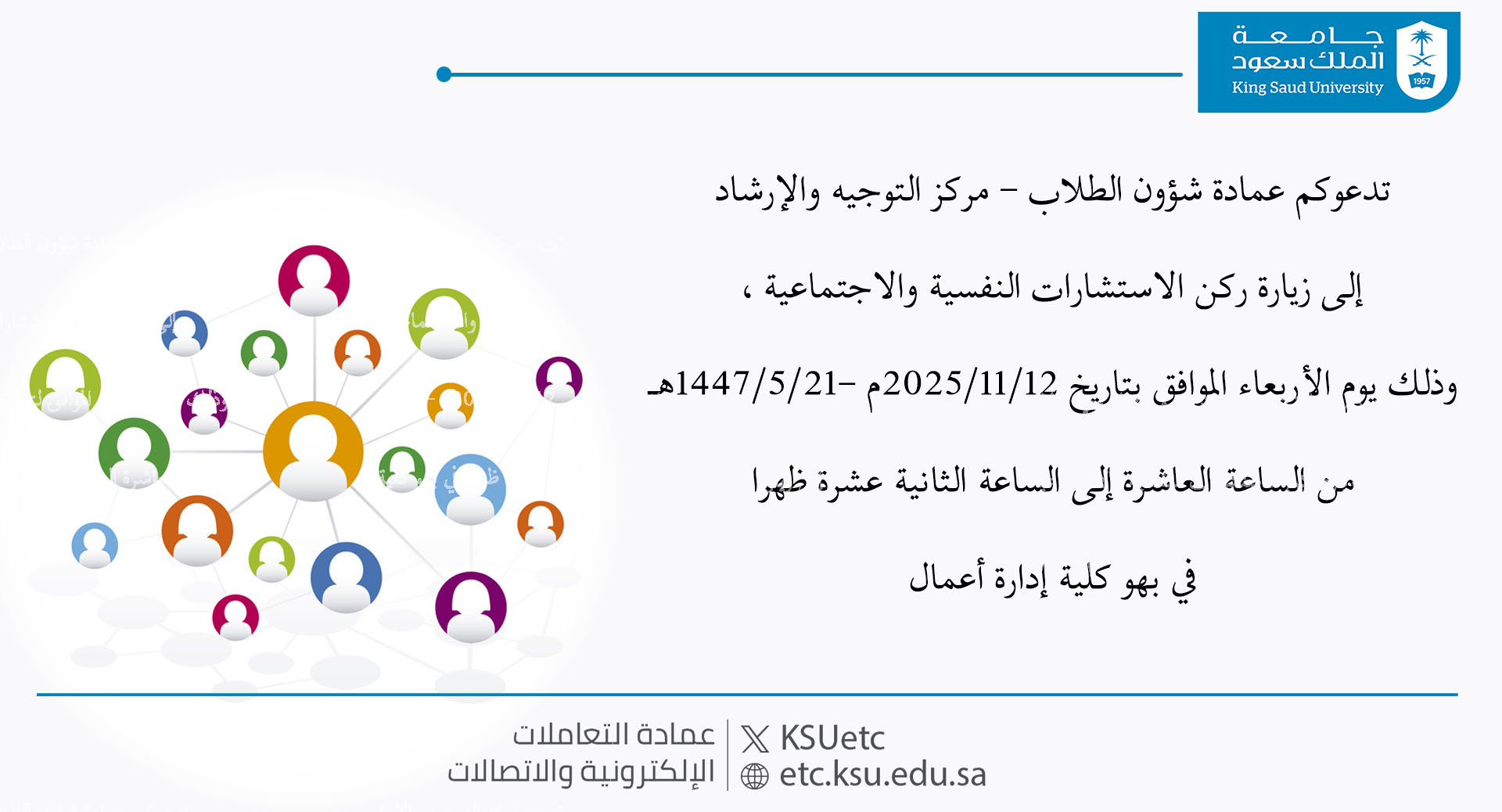 جامعة
الملك سعود
King Saud University
1957

تدعوكم عمادة شؤون الطلاب – مركز التوجيه والإرشاد

إلى زيارة ركن الاستشارات النفسية والاجتماعية ،

وذلك يوم الأربعاء الموافق بتاريخ 2025/11/12م –1447/5/21هـ

من الساعة العاشرة إلى الساعة الثانية عشرة ظهرا

في بهو كلية إدارة أعمال

عمادة التعاملات
الإلكترونية والاتصالات

KSUetc
etc.ksu.edu.sa